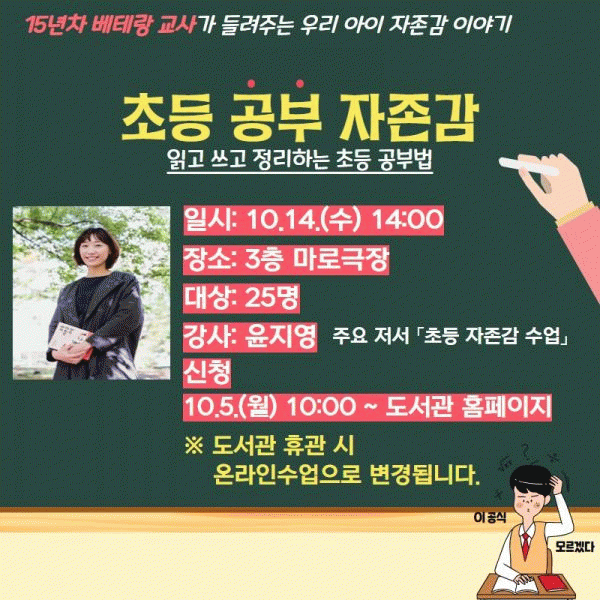 15년차 베테랑 교사가 들려주는 우리 아이 자존감 이야기

초등 공부 자존감

읽고 쓰고 정리하는 초등 공부법

일시: 10.14.(수) 14:00

장소: 3층 마로극장

대상: 25명

강사: 윤지영 주요 저서 「초등 자존감 수업」

신청

10.5.(월) 10:00 ~ 도서관 홈페이지

※ 도서관 휴관 시 온라인수업으로 변경됩니다.

이 공식

모르겠다